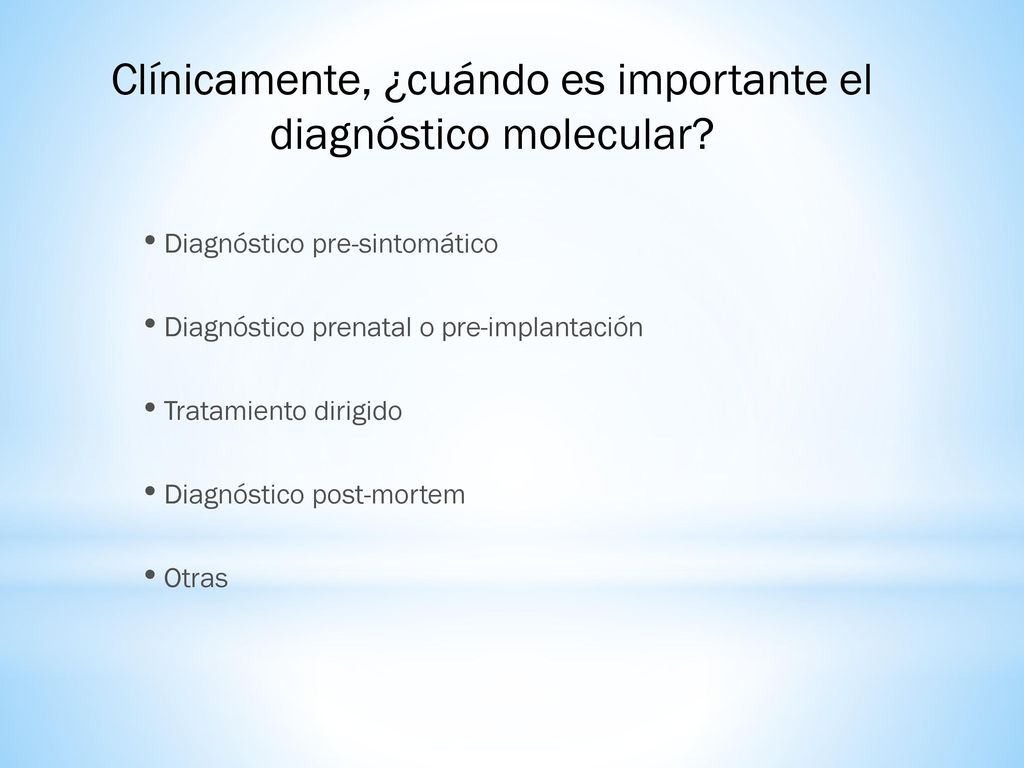 Clínicamente, ¿cuándo es importante el diagnóstico molecular?

• Diagnóstico pre-sintomático

• Diagnóstico prenatal o pre-implantación

• Tratamiento dirigido

• Diagnóstico post-mortem

• Otras